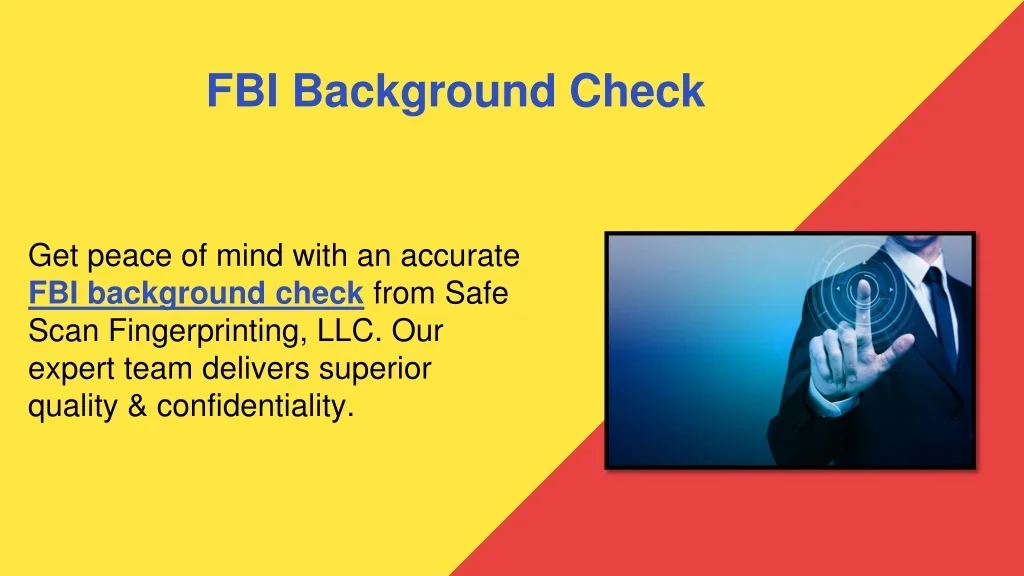 FBI Background Check

Get peace of mind with an accurate FBI background check from Safe Scan Fingerprinting, LLC. Our expert team delivers superior quality & confidentiality.